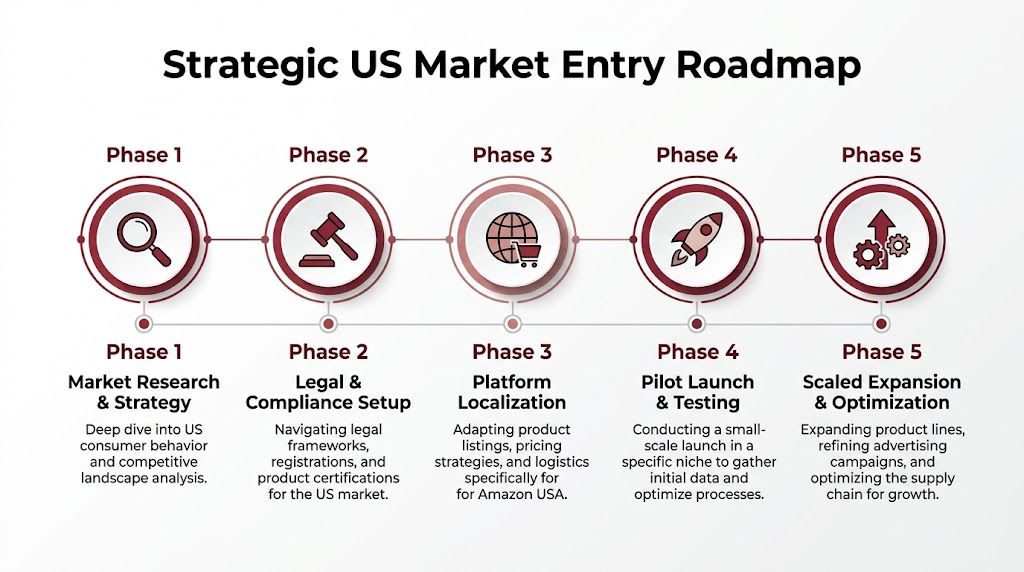 Strategic US Market Entry Roadmap

Phase 1

Phase 2

Phase 3

Phase 4

Phase 5

Phase 1
Market Research & Strategy
Deep dive into US consumer behavior and competitive landscape analysis.

Phase 2
Legal & Compliance Setup
Navigating legal frameworks, registrations, and product certifications for the US market.

Phase 3
Platform Localization
Adapting product listings, pricing strategies, and logistics specifically for for Amazon USA.

Phase 4
Pilot Launch & Testing
Conducting a small-scale launch in a specific niche to gather initial data and optimize processes.

Phase 5
Scaled Expansion & Optimization
Expanding product lines, refining advertising campaigns, and optimizing the supply chain for growth.